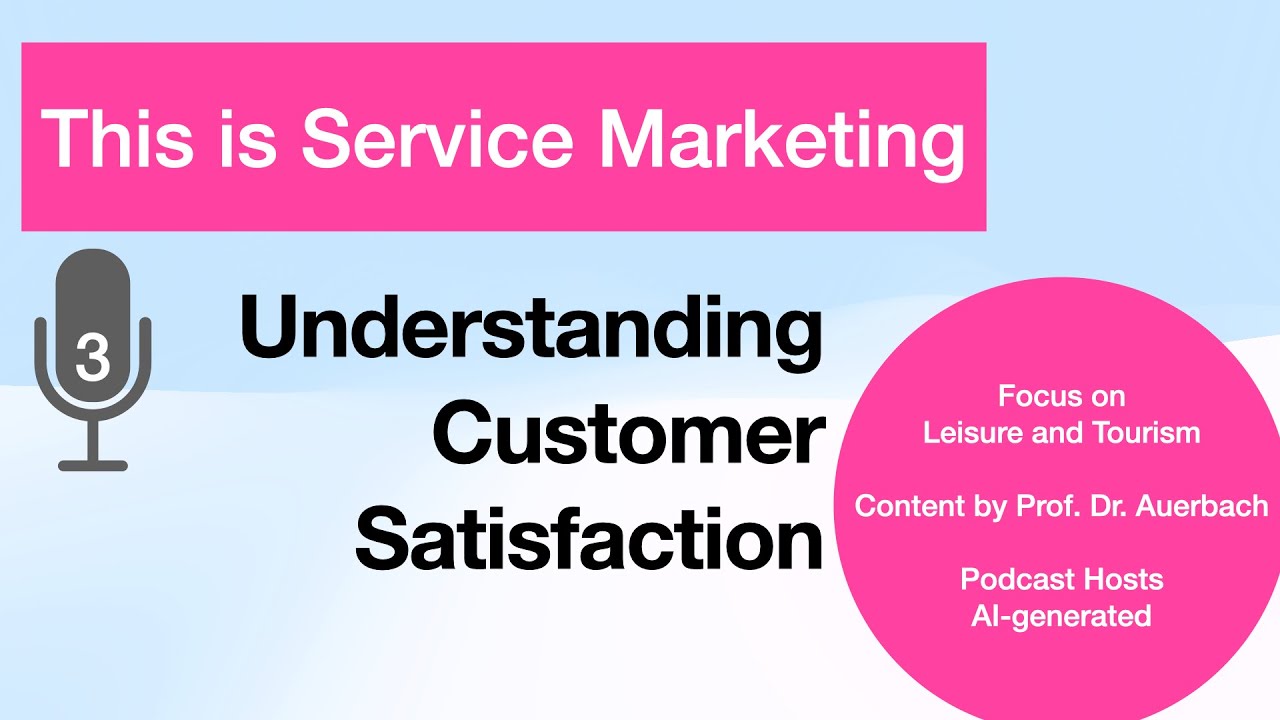 This is Service Marketing

3

Understanding Customer Satisfaction

Focus on Leisure and Tourism

Content by Prof. Dr. Auerbach

Podcast Hosts AI-generated